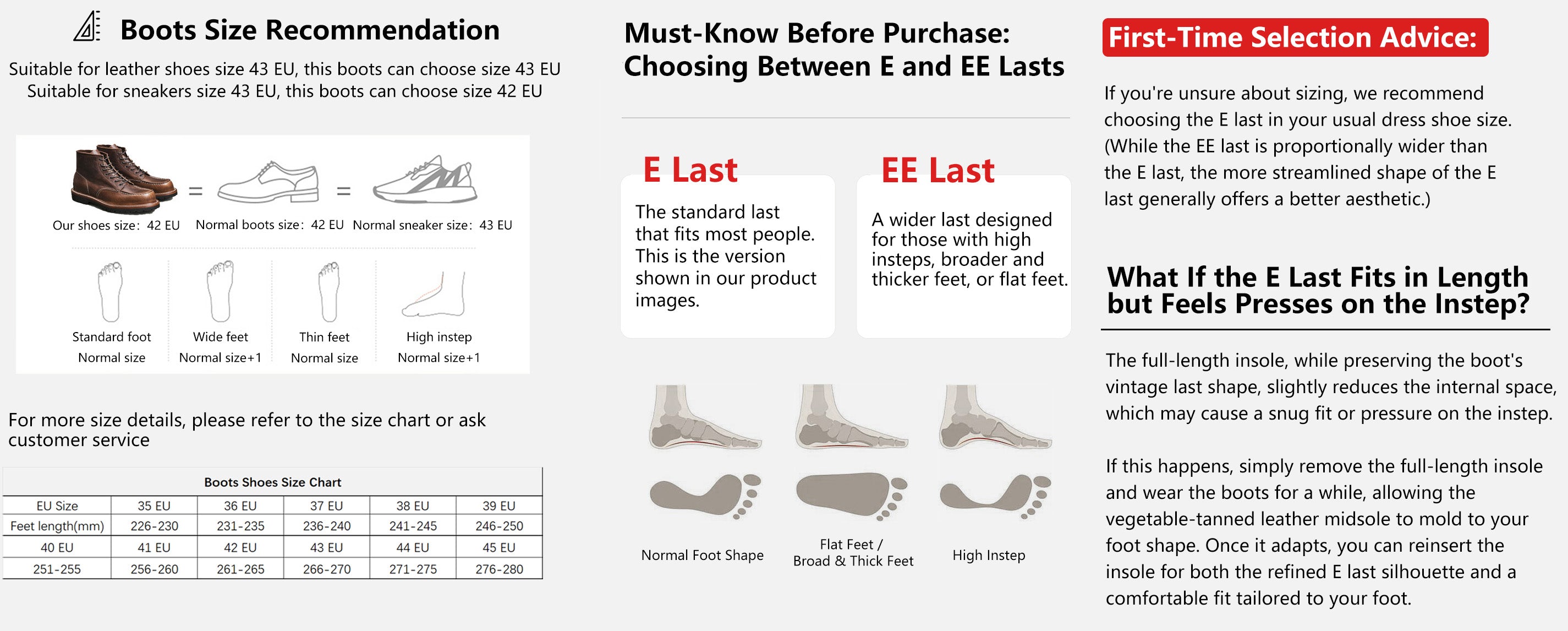 Boots Size Recommendation

Suitable for leather shoes size 43 EU, this boots can choose size 43 EU
Suitable for sneakers size 43 EU, this boots can choose size 42 EU

Our shoes size: 42 EU = Normal boots size: 42 EU = Normal sneaker size: 43 EU

Standard foot
Normal size

Wide feet
Normal size+1

Thin feet
Normal size

High instep
Normal size+1

For more size details, please refer to the size chart or ask customer service

Boots Shoes Size Chart

| EU Size | 35 EU | 36 EU | 37 EU | 38 EU | 39 EU |
|---|---|---|---|---|---|
| Feet length(mm) | 226-230 | 231-235 | 236-240 | 241-245 | 246-250 |
| 40 EU | 41 EU | 42 EU | 43 EU | 44 EU | 45 EU |
| 251-255 | 256-260 | 261-265 | 266-270 | 271-275 | 276-280 |

Must-Know Before Purchase: Choosing Between E and EE Lasts

E Last

The standard last that fits most people. This is the version shown in our product images.

EE Last

A wider last designed for those with high insteps, broader and thicker feet, or flat feet.

Normal Foot Shape

Flat Feet / Broad & Thick Feet

High Instep

First-Time Selection Advice:

If you're unsure about sizing, we recommend choosing the E last in your usual dress shoe size. (While the EE last is proportionally wider than the E last, the more streamlined shape of the E last generally offers a better aesthetic.)

What If the E Last Fits in Length but Feels Presses on the Instep?

The full-length insole, while preserving the boot's vintage last shape, slightly reduces the internal space, which may cause a snug fit or pressure on the instep.

If this happens, simply remove the full-length insole and wear the boots for a while, allowing the vegetable-tanned leather midsole to mold to your foot shape. Once it adapts, you can reinsert the insole for both the refined E last silhouette and a comfortable fit tailored to your foot.